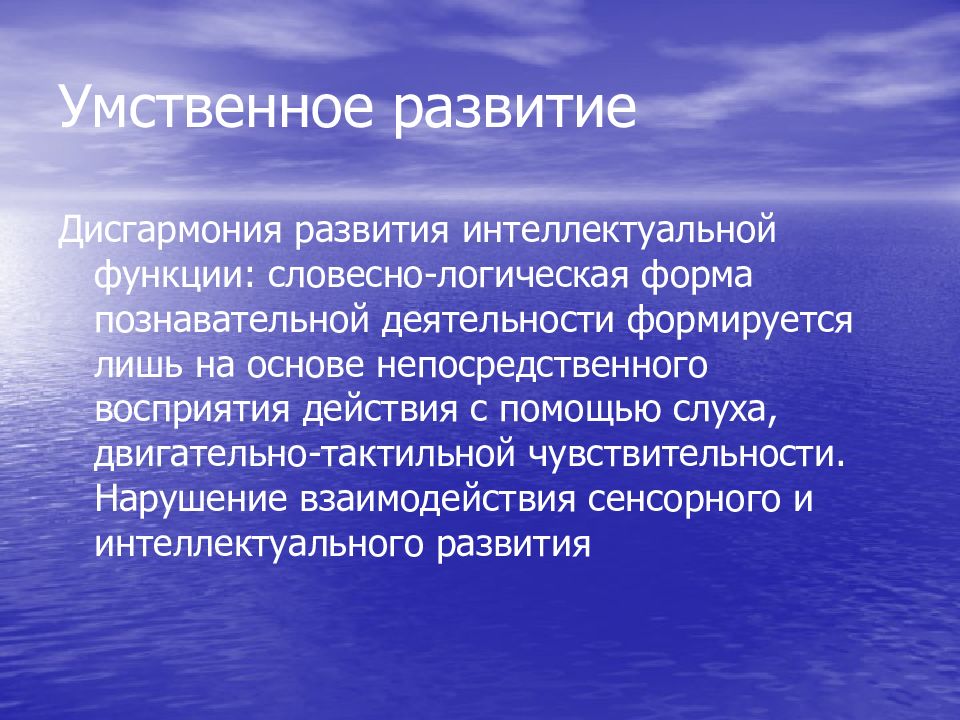 Умственное развитие

Дисгармония развития интеллектуальной функции: словесно-логическая форма познавательной деятельности формируется лишь на основе непосредственного восприятия действия с помощью слуха, двигательно-тактильной чувствительности. Нарушение взаимодействия сенсорного и интеллектуального развития